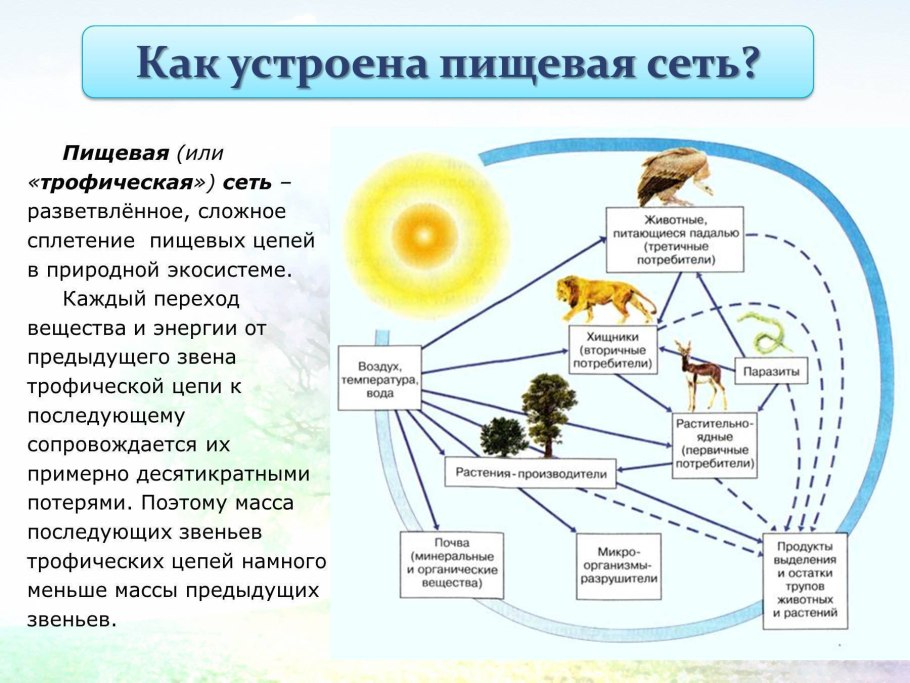 Как устроена пищевая сеть?

Пищевая (или «трофическая») сеть – разветвлённое, сложное сплетение пищевых цепей в природной экосистеме.

Каждый переход вещества и энергии от предыдущего звена трофической цепи к последующему сопровождается их примерно десятикратными потерями. Поэтому масса последующих звеньев трофических цепей намного меньше массы предыдущих звеньев.

Животные, питающиеся падалью (третичные потребители)

Хищники (вторичные потребители)

Паразиты

Воздух, температура, вода

Растительноядные (первичные потребители)

Растения-производители

Почва (минеральные и органические вещества)

Микроорганизмы-разрушители

Продукты выделения и остатки трупов животных и растений